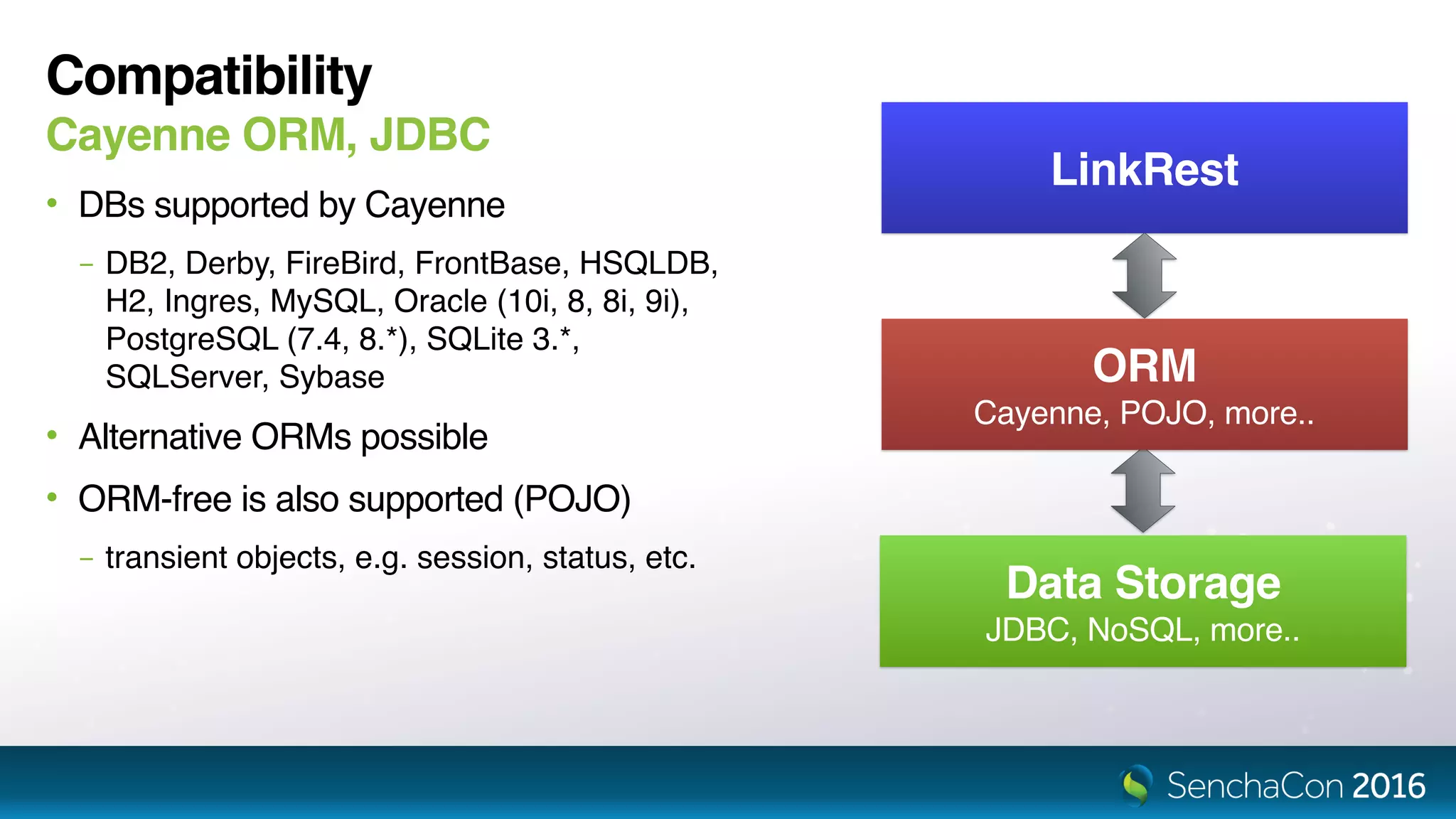 Compatibility
Cayenne ORM, JDBC

• DBs supported by Cayenne
  – DB2, Derby, FireBird, FrontBase, HSQLDB, H2, Ingres, MySQL, Oracle (10i, 8, 8i, 9i), PostgreSQL (7.4, 8.*), SQLite 3.*, SQLServer, Sybase
• Alternative ORMs possible
• ORM-free is also supported (POJO)
  – transient objects, e.g. session, status, etc.

LinkRest

ORM
Cayenne, POJO, more..

Data Storage
JDBC, NoSQL, more..

SenchaCon 2016